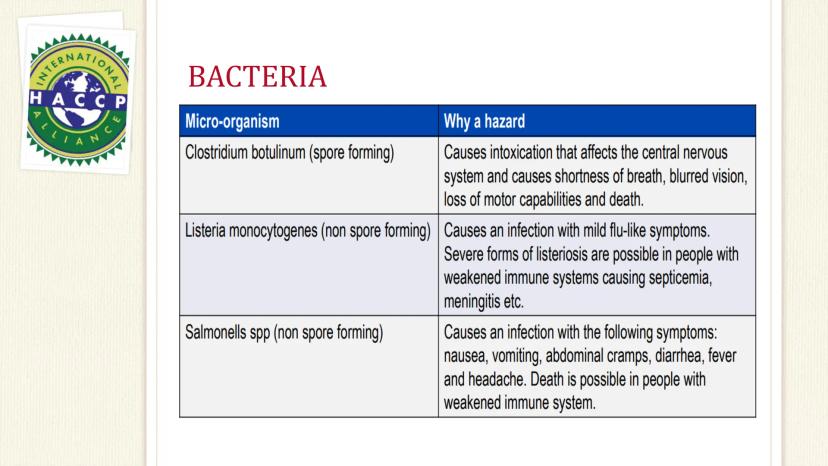 INTERNATIONAL
HACCP
ALLIANCE

BACTERIA

| Micro-organism | Why a hazard |
|---|---|
| Clostridium botulinum (spore forming) | Causes intoxication that affects the central nervous system and causes shortness of breath, blurred vision, loss of motor capabilities and death. |
| Listeria monocytogenes (non spore forming) | Causes an infection with mild flu-like symptoms. Severe forms of listeriosis are possible in people with weakened immune systems causing septicemia, meningitis etc. |
| Salmonells spp (non spore forming) | Causes an infection with the following symptoms: nausea, vomiting, abdominal cramps, diarrhea, fever and headache. Death is possible in people with weakened immune system. |